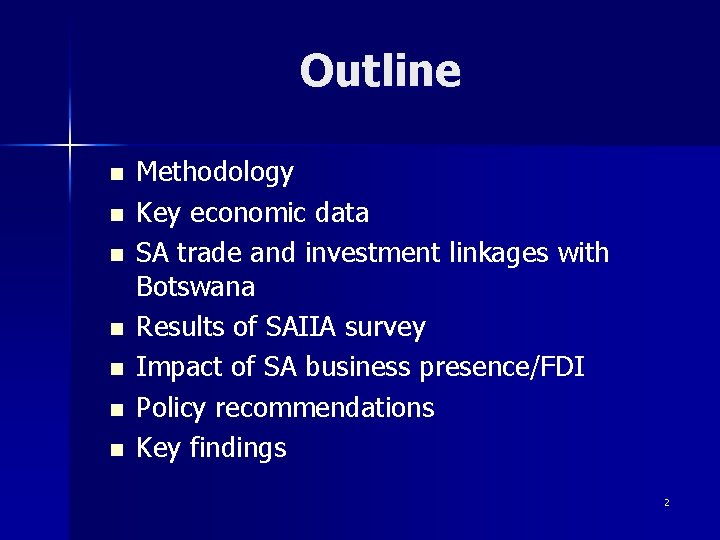 Outline

- Methodology
- Key economic data
- SA trade and investment linkages with Botswana
- Results of SAIIA survey
- Impact of SA business presence/FDI
- Policy recommendations
- Key findings

2